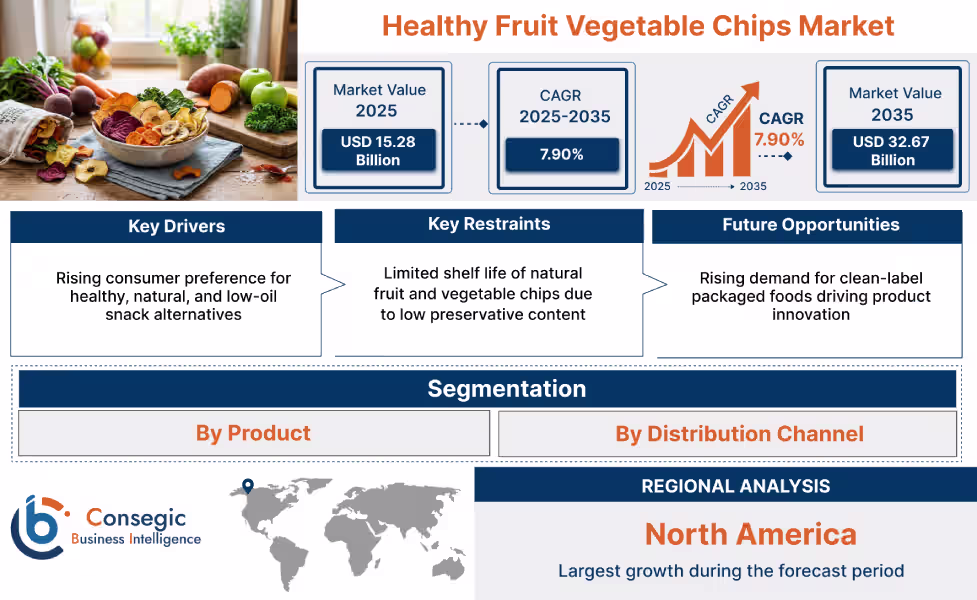 Healthy Fruit Vegetable Chips Market

Market Value 2025
USD 15.28 Billion

CAGR 2025-2035
7.90%

CAGR
CAGR 7.90%
2025 2035

Market Value 2035
USD 32.67 Billion

Key Drivers
Rising consumer preference for healthy, natural, and low-oil snack alternatives

Key Restraints
Limited shelf life of natural fruit and vegetable chips due to low preservative content

Future Opportunities
Rising demand for clean-label packaged foods driving product innovation

Segmentation

By Product

By Distribution Channel

Consegic Business Intelligence

REGIONAL ANALYSIS

North America

Largest growth during the forecast period